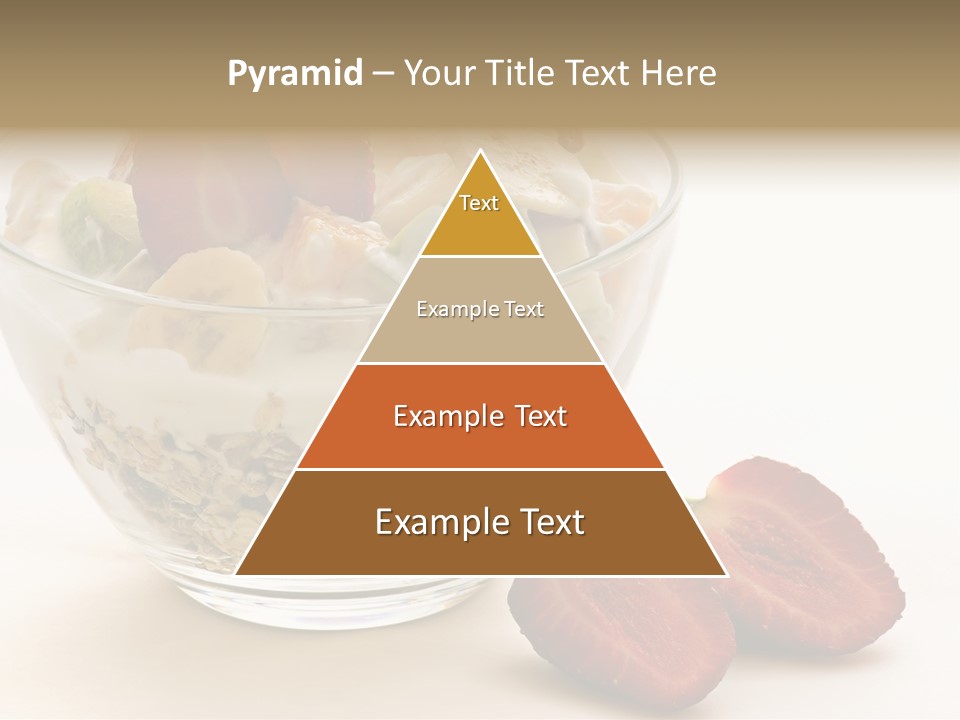 Pyramid – Your Title Text Here

Text

Example Text

Example Text

Example Text